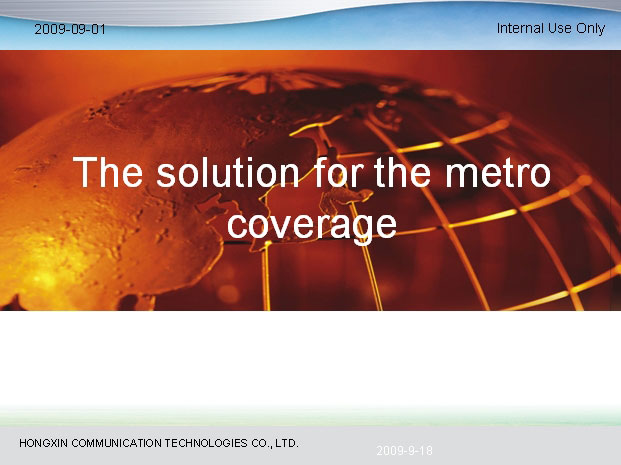 2009-09-01

Internal Use Only

The solution for the metro coverage

HONGXIN COMMUNICATION TECHNOLOGIES CO., LTD.

2009-9-18